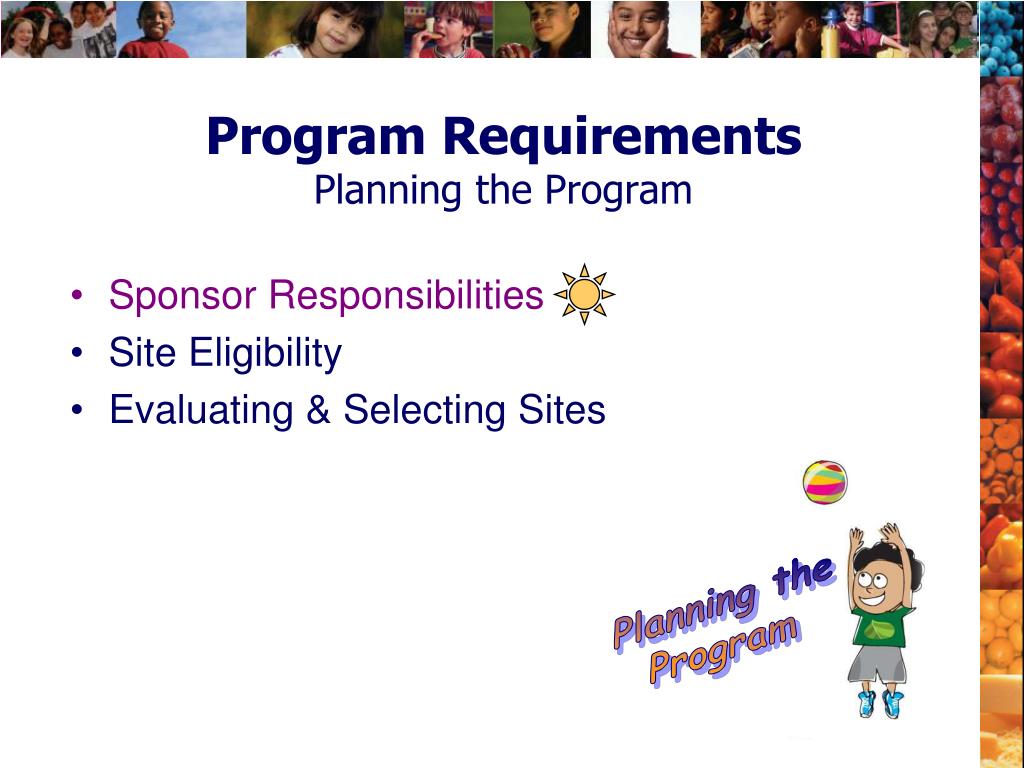 Program Requirements
Planning the Program

• Sponsor Responsibilities
• Site Eligibility
• Evaluating & Selecting Sites

Planning the Program